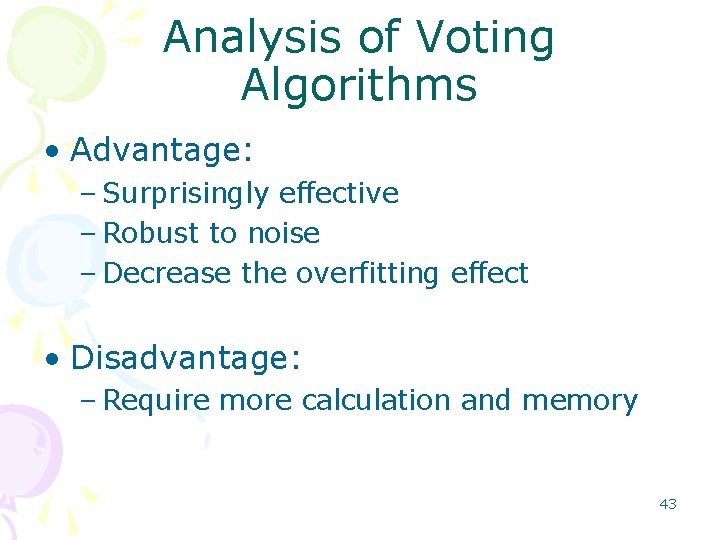 Analysis of Voting Algorithms

• Advantage:
– Surprisingly effective
– Robust to noise
– Decrease the overfitting effect

• Disadvantage:
– Require more calculation and memory

43